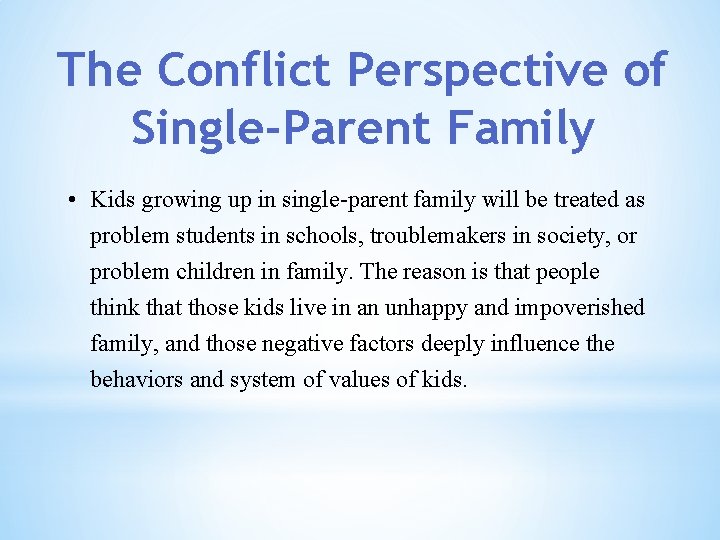 The Conflict Perspective of Single-Parent Family

• Kids growing up in single-parent family will be treated as problem students in schools, troublemakers in society, or problem children in family. The reason is that people think that those kids live in an unhappy and impoverished family, and those negative factors deeply influence the behaviors and system of values of kids.